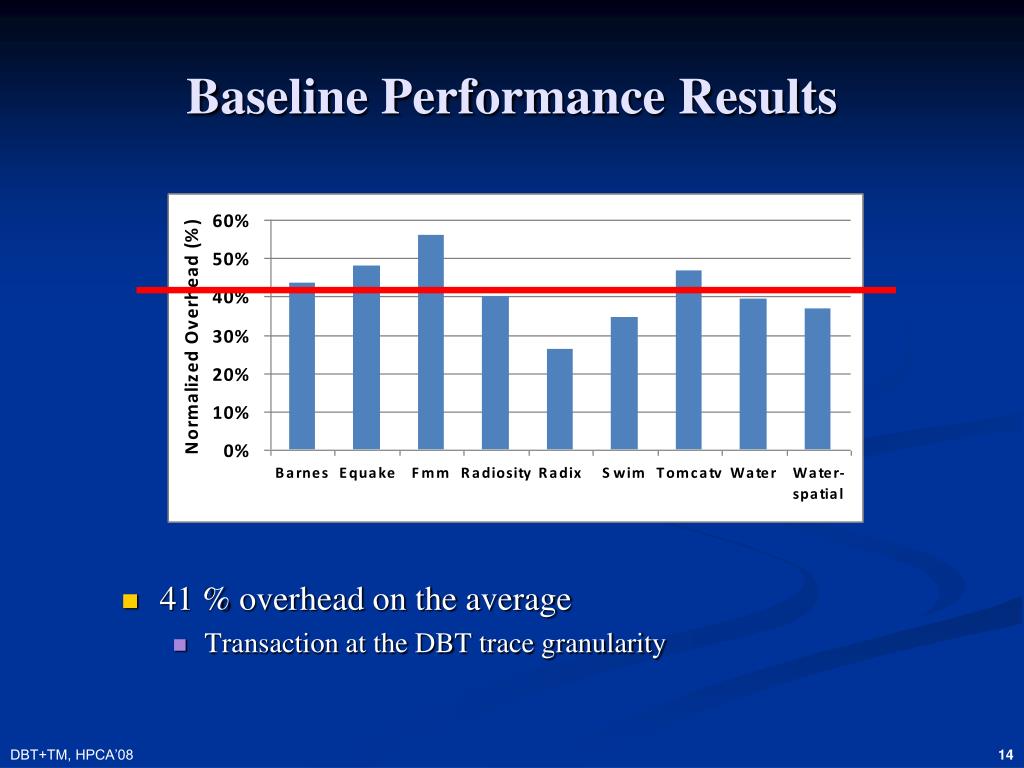 Baseline Performance Results

Normalized Overhead (%)

60%
50%
40%
30%
20%
10%
0%

Barnes Equake Fmm Radiosity Radix Swim Tomcatv Water Water-spatial

41 % overhead on the average

Transaction at the DBT trace granularity

DBT+TM, HPCA'08

14